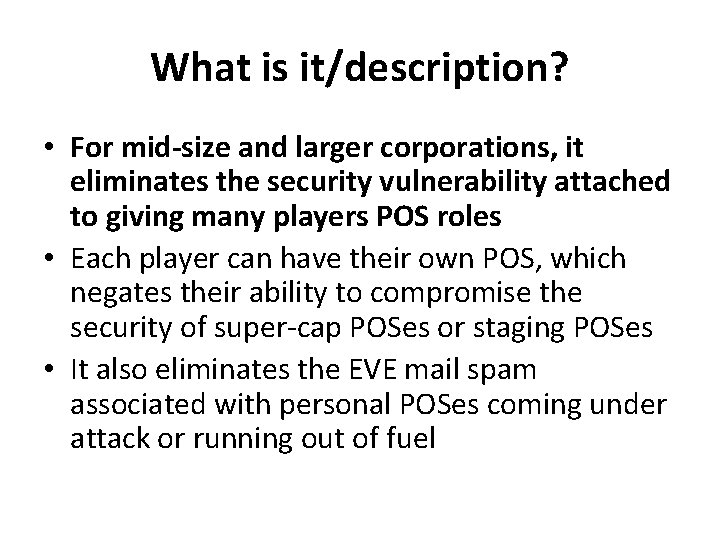 What is it/description?

• For mid-size and larger corporations, it eliminates the security vulnerability attached to giving many players POS roles
• Each player can have their own POS, which negates their ability to compromise the security of super-cap POSes or staging POSes
• It also eliminates the EVE mail spam associated with personal POSes coming under attack or running out of fuel